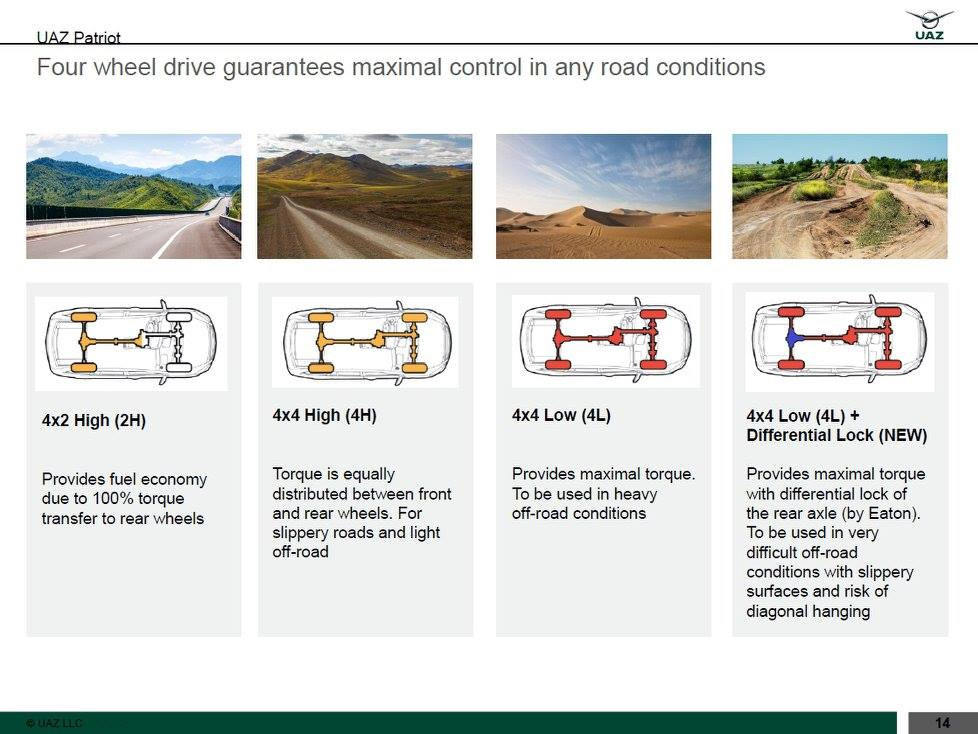 UAZ Patriot

UAZ

Four wheel drive guarantees maximal control in any road conditions

4x2 High (2H)

Provides fuel economy due to 100% torque transfer to rear wheels

4x4 High (4H)

Torque is equally distributed between front and rear wheels. For slippery roads and light off-road

4x4 Low (4L)

Provides maximal torque. To be used in heavy off-road conditions

4x4 Low (4L) + Differential Lock (NEW)

Provides maximal torque with differential lock of the rear axle (by Eaton). To be used in very difficult off-road conditions with slippery surfaces and risk of diagonal hanging

© UAZ LLC

14